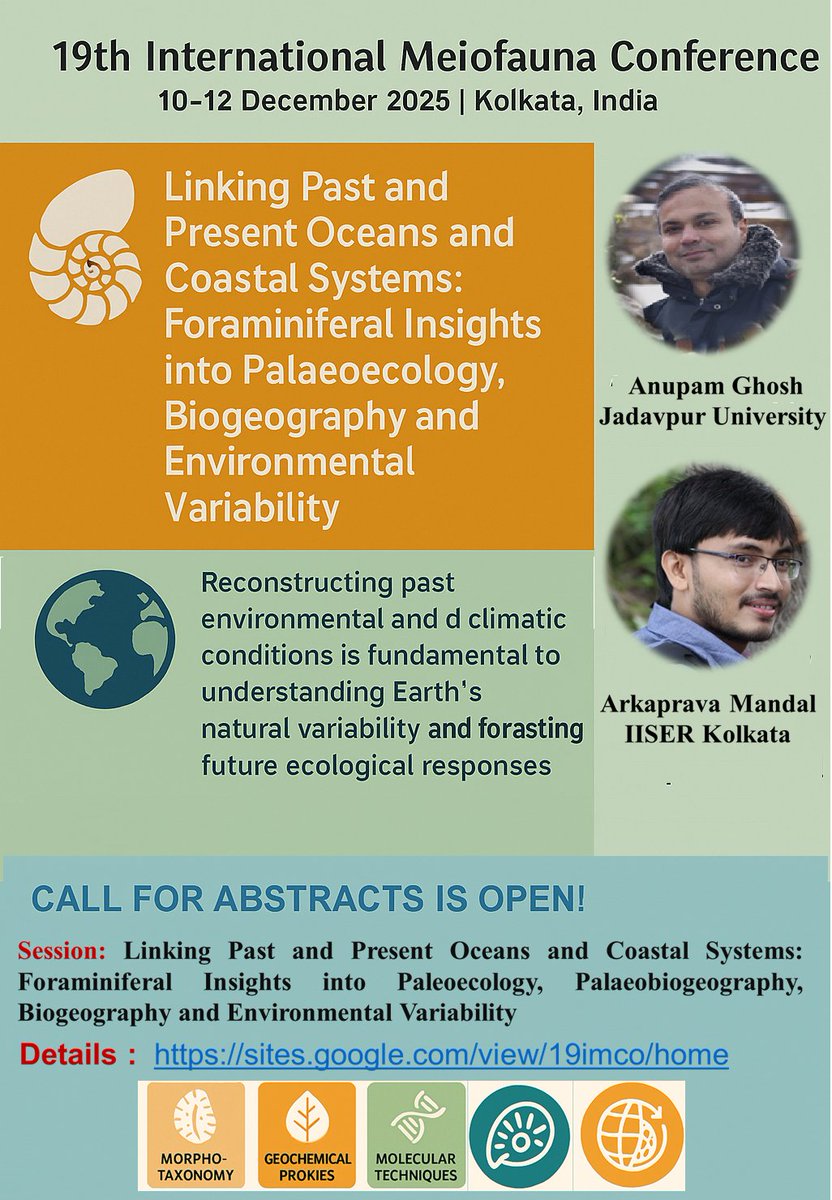 19th International Meiofauna Conference
10-12 December 2025 | Kolkata, India

Linking Past and Present Oceans and Coastal Systems: Foraminiferal Insights into Palaeoecology, Biogeography and Environmental Variability

Anupam Ghosh
Jadavpur University

Reconstructing past environmental and d climatic conditions is fundamental to understanding Earth's natural variability and forasting future ecological responses

Arkaprava Mandal
IISER Kolkata

CALL FOR ABSTRACTS IS OPEN!

Session: Linking Past and Present Oceans and Coastal Systems: Foraminiferal Insights into Paleoecology, Palaeobiogeography, Biogeography and Environmental Variability

Details : https://sites.google.com/view/19imco/home

MORPHO-TAXONOMY
GEOCHEMICAL PROKIES
MOLECULAR TECHNIQUES